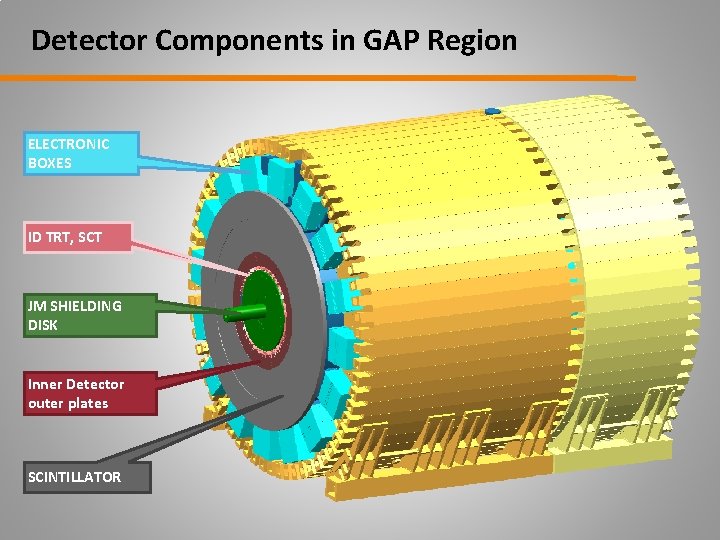 Detector Components in GAP Region

ELECTRONIC BOXES

ID TRT, SCT

JM SHIELDING DISK

Inner Detector outer plates

SCINTILLATOR